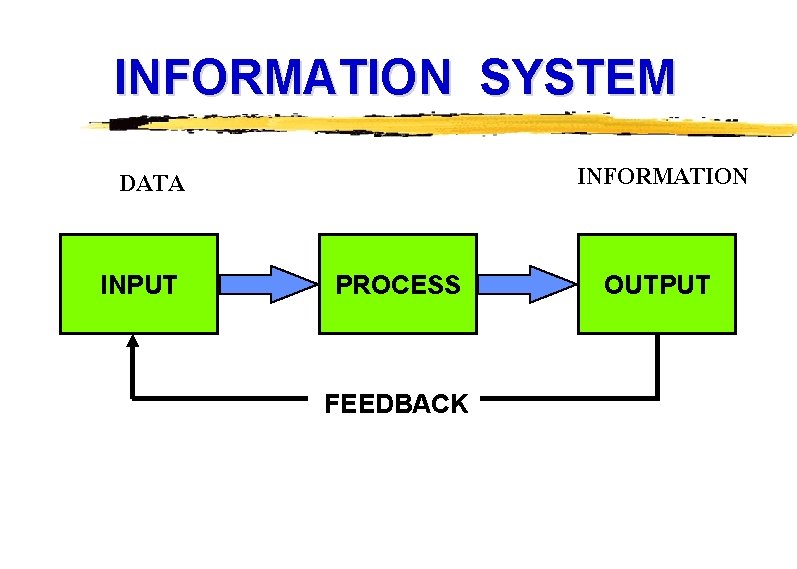 INFORMATION SYSTEM

DATA

INFORMATION

INPUT

PROCESS

OUTPUT

FEEDBACK